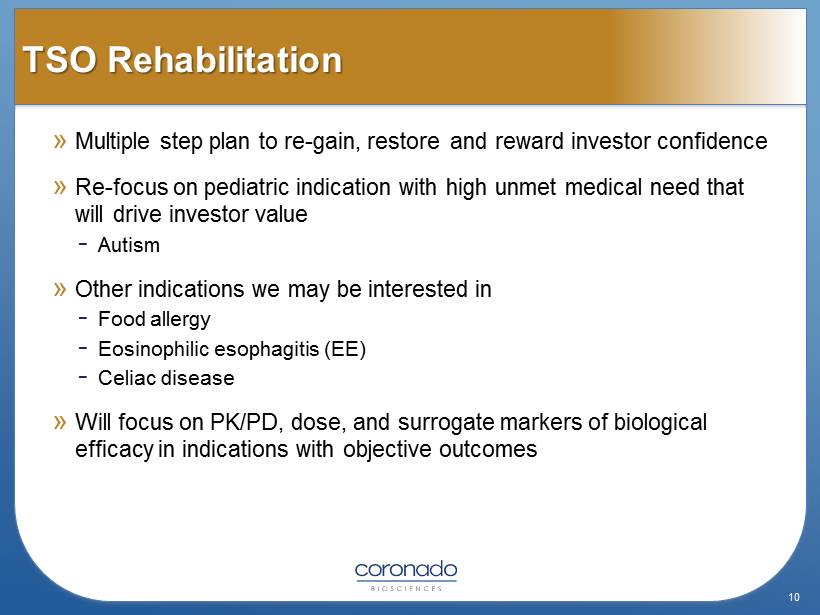 TSO Rehabilitation

» Multiple step plan to re-gain, restore and reward investor confidence

» Re-focus on pediatric indication with high unmet medical need that will drive investor value

- Autism

» Other indications we may be interested in

- Food allergy
- Eosinophilic esophagitis (EE)
- Celiac disease

» Will focus on PK/PD, dose, and surrogate markers of biological efficacy in indications with objective outcomes

coronado
BIOSCIENCES

10